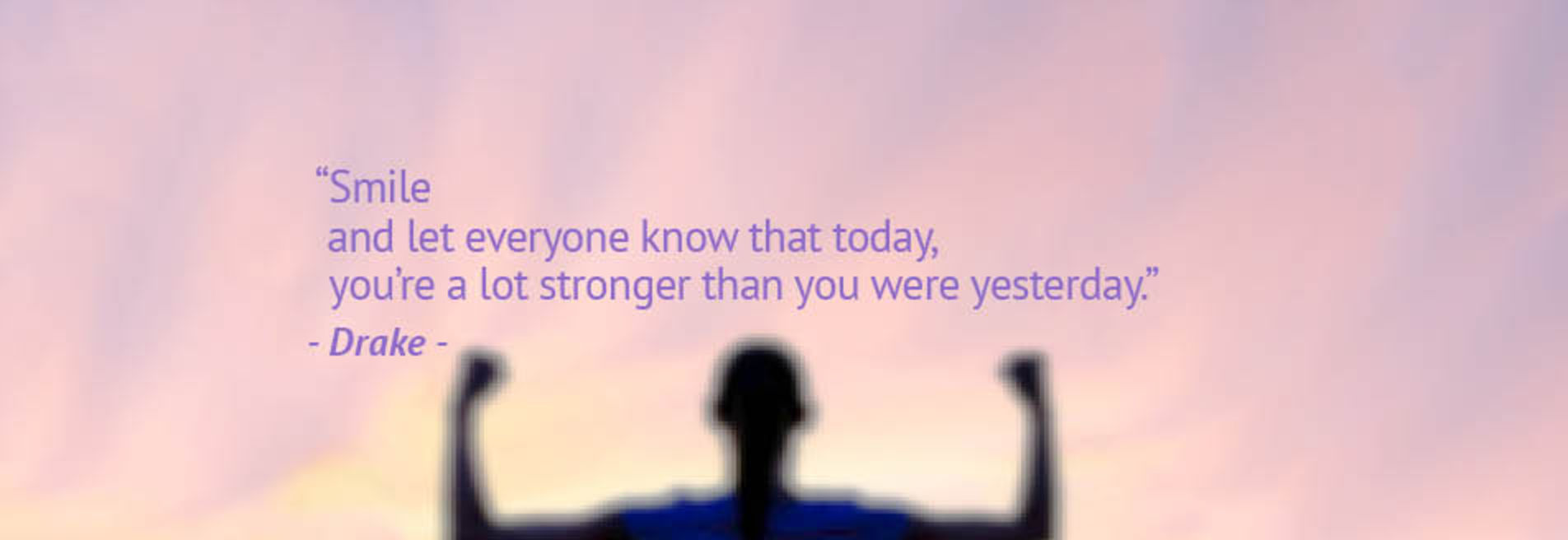 “Smile
and let everyone know that today,
you’re a lot stronger than you were yesterday.”
- Drake -